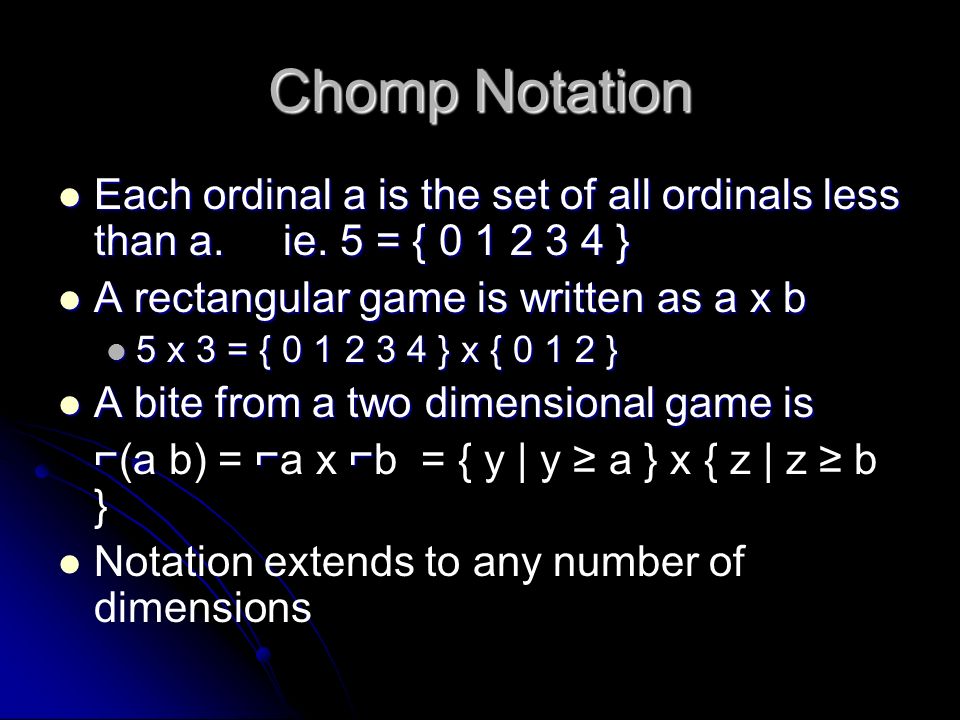 Chomp Notation

- Each ordinal a is the set of all ordinals less than a. ie. 5 = { 0 1 2 3 4 }
- A rectangular game is written as a x b
  - 5 x 3 = { 0 1 2 3 4 } x { 0 1 2 }
- A bite from a two dimensional game is ⌐(a b) = ⌐a x ⌐b = { y | y ≥ a } x { z | z ≥ b }
- Notation extends to any number of dimensions